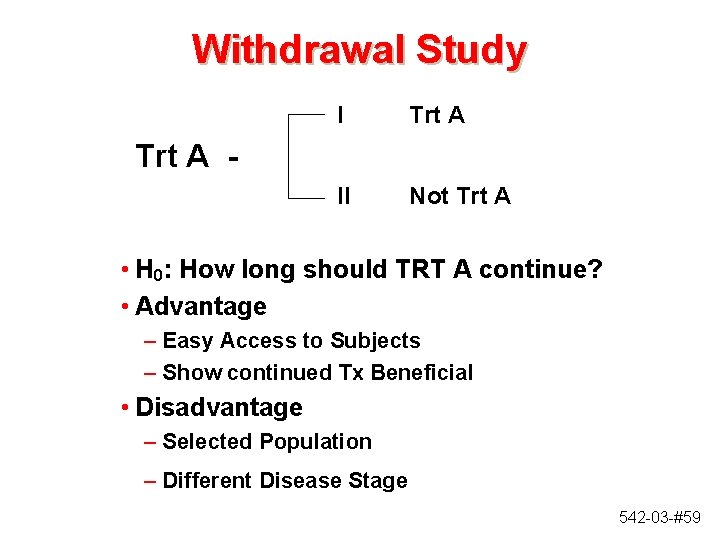 Withdrawal Study

Trt A -

I Trt A

II Not Trt A

• $H_0$: How long should TRT A continue?
• Advantage
– Easy Access to Subjects
– Show continued Tx Beneficial
• Disadvantage
– Selected Population
– Different Disease Stage

542-03-#59